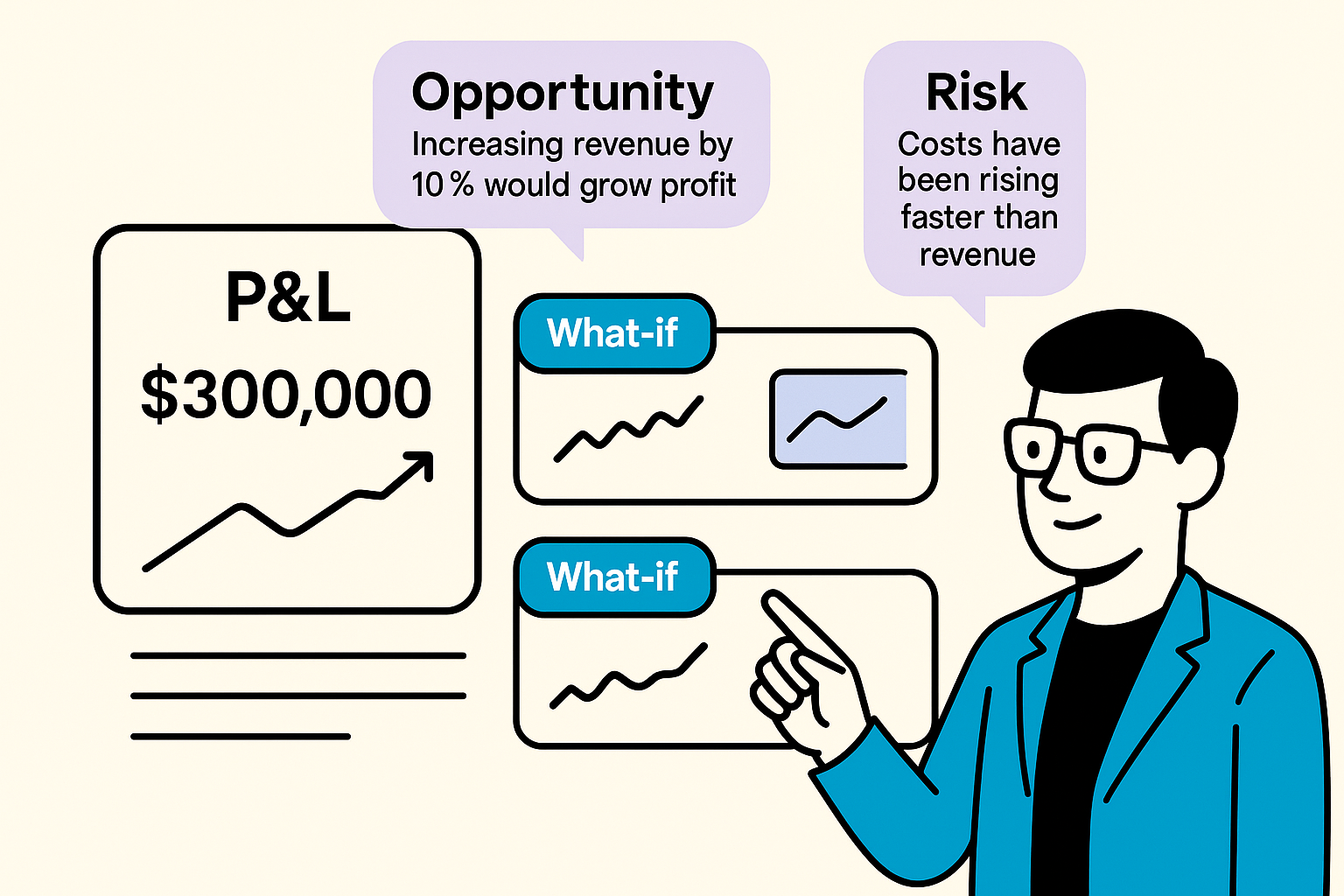 Opportunity
Increasing revenue by 10 % would grow profit

Risk
Costs have been rising faster than revenue

P&L
$300,000

What-if

What-if